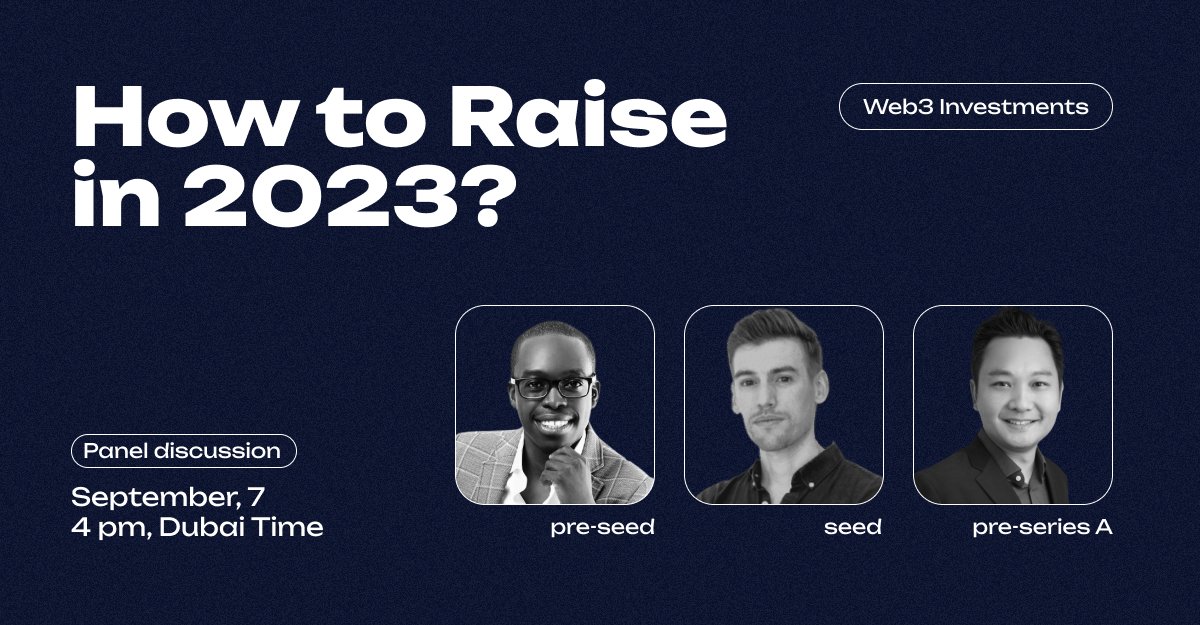 How to Raise in 2023?

Web3 Investments

Panel discussion

September, 7
4 pm, Dubai Time

pre-seed

seed

pre-series A